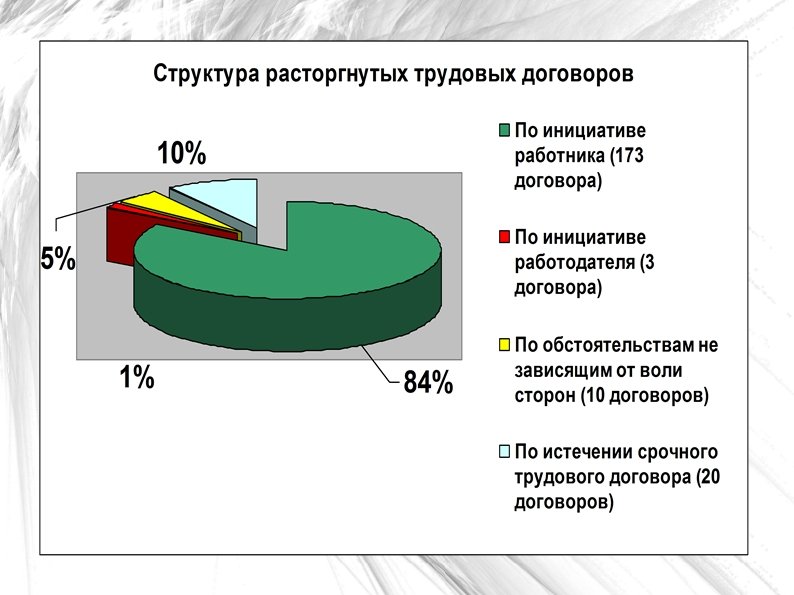 Структура расторгнутых трудовых договоров

10%

5%

1%

84%

По инициативе работника (173 договора)

По инициативе работодателя (3 договора)

По обстоятельствам не зависящим от воли сторон (10 договоров)

По истечении срочного трудового договора (20 договоров)